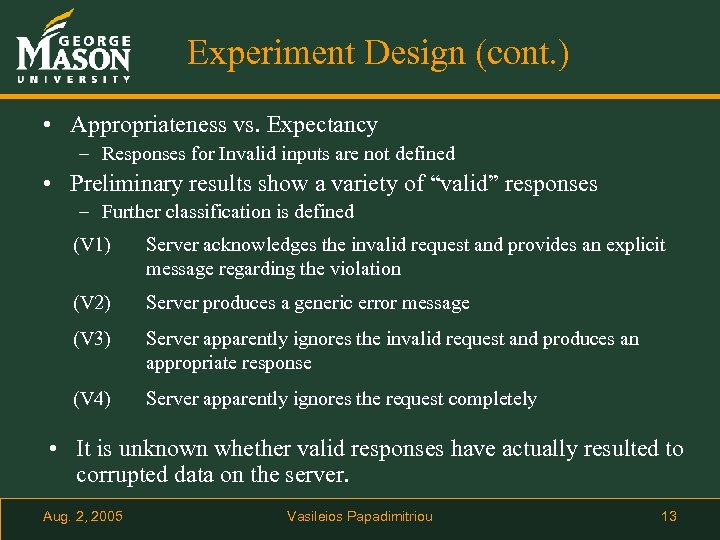 GEORGE MASON UNIVERSITY

Experiment Design (cont.)

• Appropriateness vs. Expectancy
– Responses for Invalid inputs are not defined
• Preliminary results show a variety of “valid” responses
– Further classification is defined
(V1) Server acknowledges the invalid request and provides an explicit message regarding the violation
(V2) Server produces a generic error message
(V3) Server apparently ignores the invalid request and produces an appropriate response
(V4) Server apparently ignores the request completely

• It is unknown whether valid responses have actually resulted to corrupted data on the server.

Aug. 2, 2005 Vasileios Papadimitriou 13